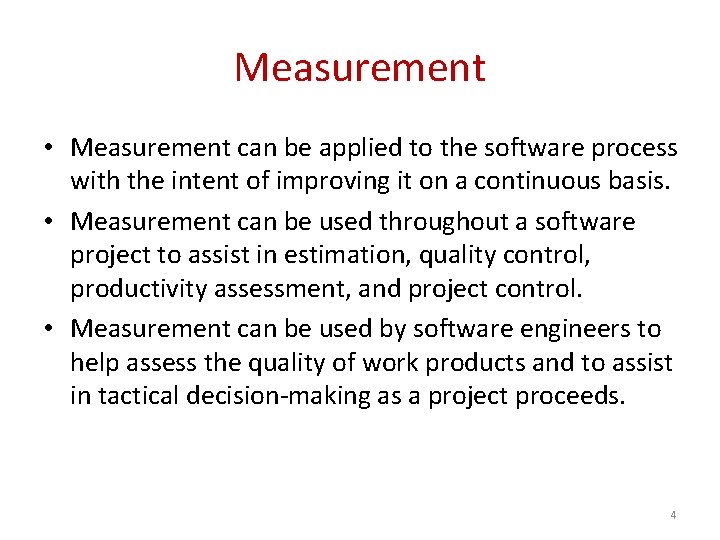 Measurement

• Measurement can be applied to the software process with the intent of improving it on a continuous basis.

• Measurement can be used throughout a software project to assist in estimation, quality control, productivity assessment, and project control.

• Measurement can be used by software engineers to help assess the quality of work products and to assist in tactical decision-making as a project proceeds.

4